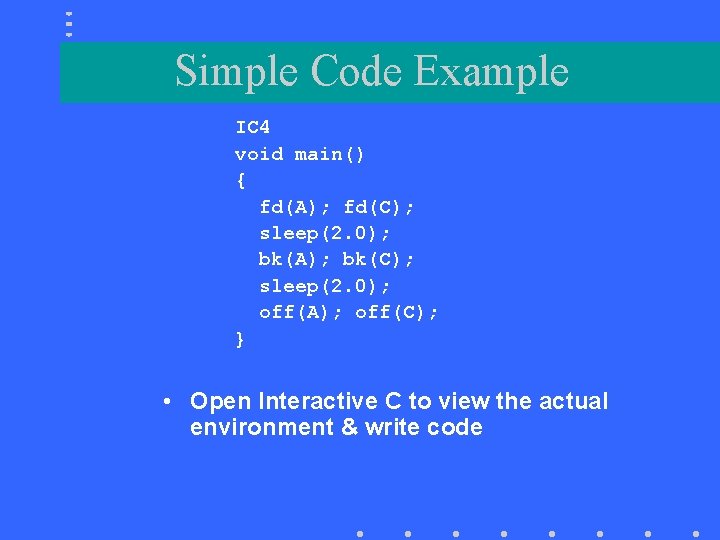 Simple Code Example

IC4
void main()
{
  fd(A); fd(C);
  sleep(2.0);
  bk(A); bk(C);
  sleep(2.0);
  off(A); off(C);
}

• Open Interactive C to view the actual environment & write code